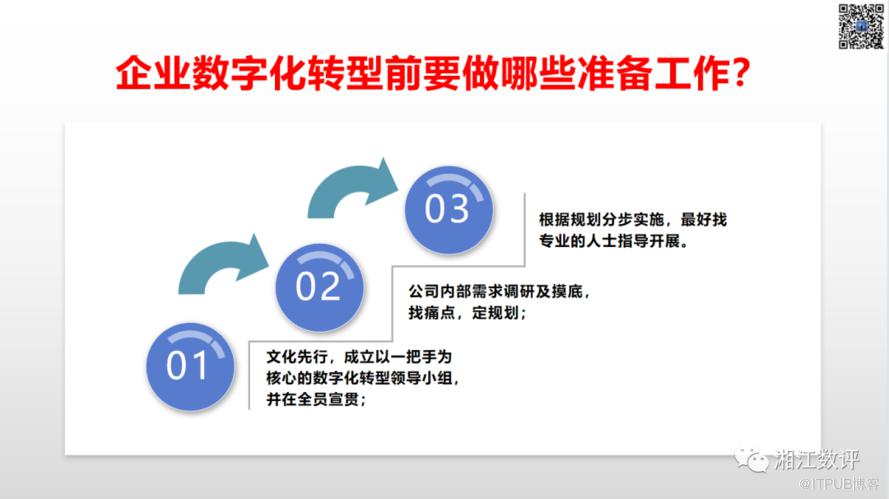 企业数字化转型前要做哪些准备工作？

03

根据规划分步实施，最好找专业的人士指导开展。

02

公司内部需求调研及摸底，找痛点，定规划；

01

文化先行，成立以一把手为核心的数字化转型领导小组，并在全员宣贯；

湘江数评

@ITPUB博客